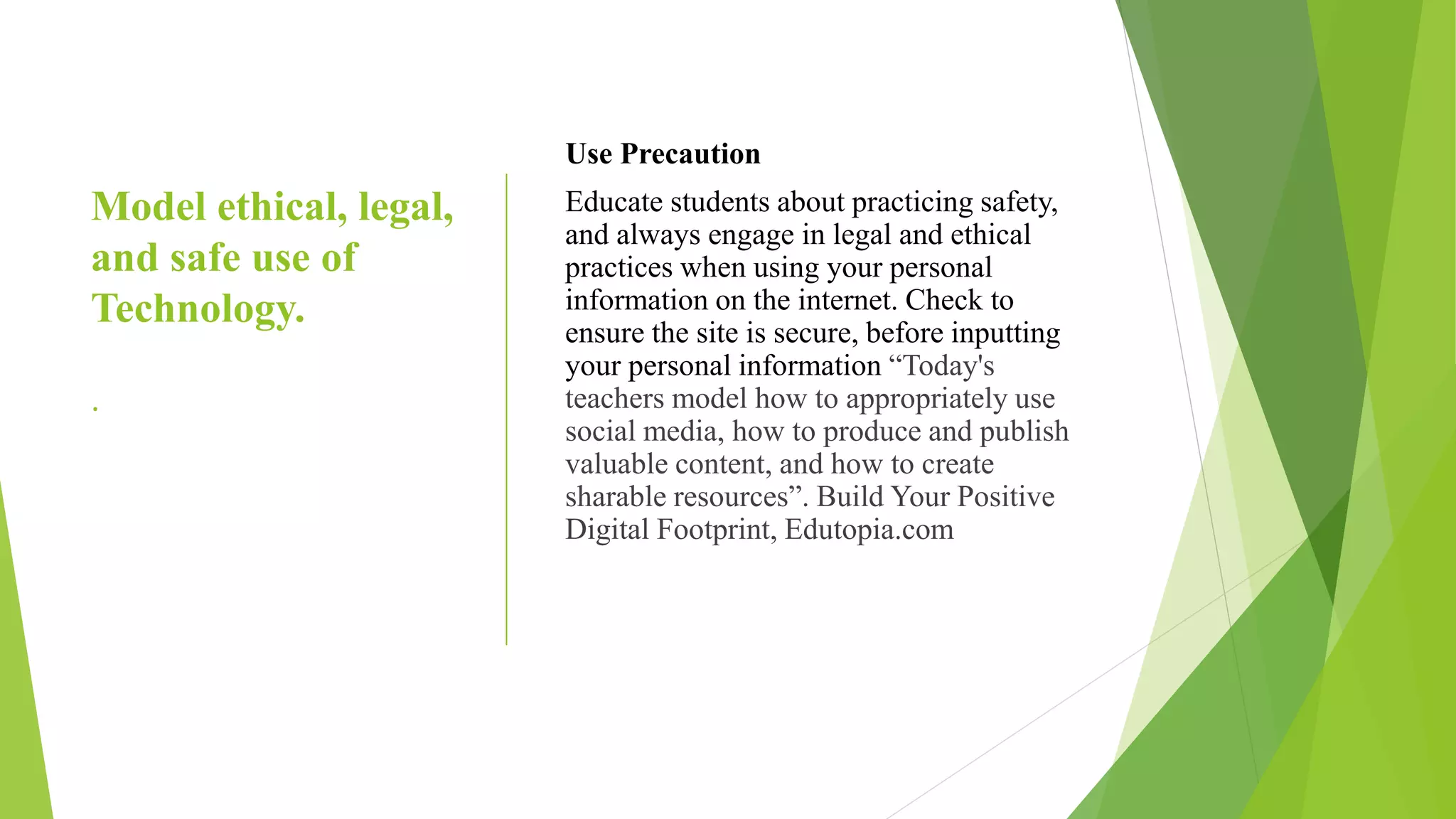 Model ethical, legal, and safe use of Technology.

.

Use Precaution

Educate students about practicing safety, and always engage in legal and ethical practices when using your personal information on the internet. Check to ensure the site is secure, before inputting your personal information “Today's teachers model how to appropriately use social media, how to produce and publish valuable content, and how to create sharable resources”. Build Your Positive Digital Footprint, Edutopia.com